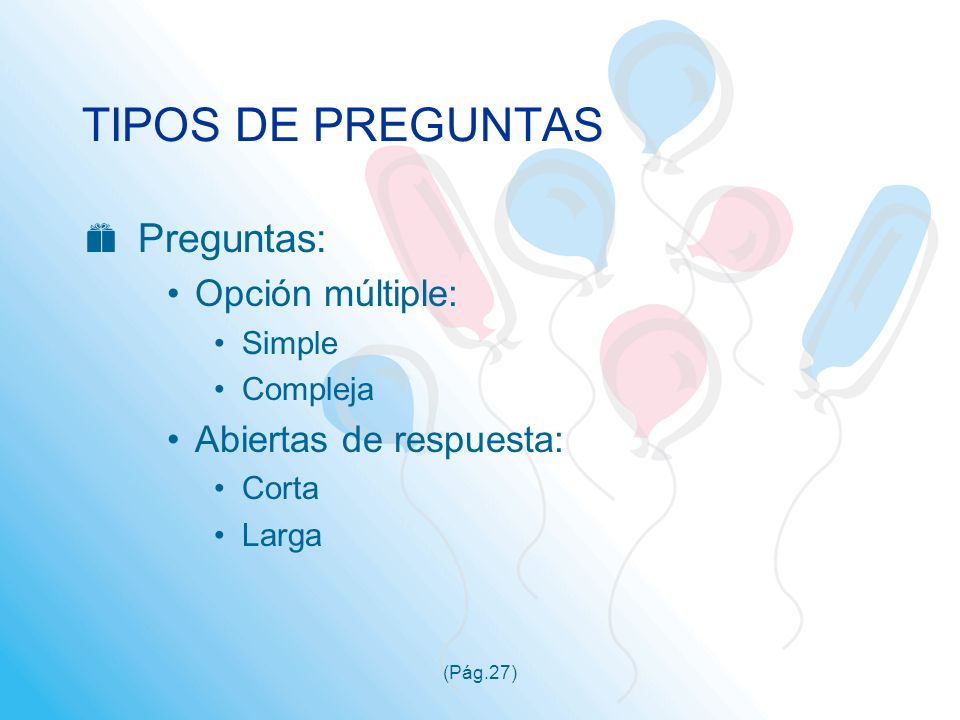 TIPOS DE PREGUNTAS

Preguntas:

• Opción múltiple:

• Simple

• Compleja

• Abiertas de respuesta:

• Corta

• Larga

(Pág.27)